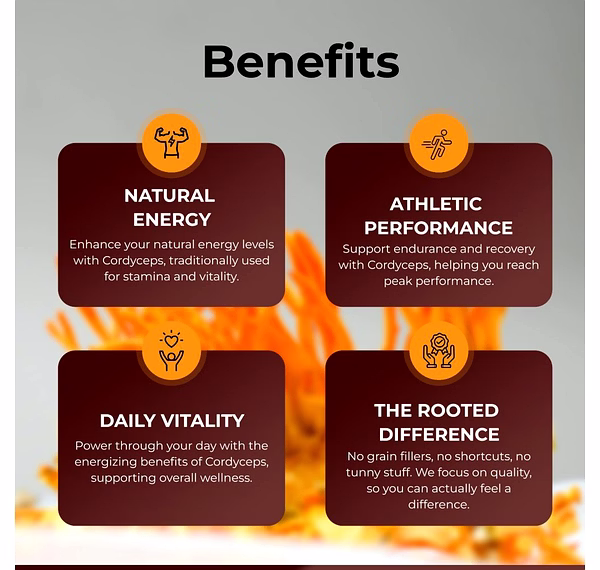 Benefits

NATURAL ENERGY

Enhance your natural energy levels with Cordyceps, traditionally used for stamina and vitality.

ATHLETIC PERFORMANCE

Support endurance and recovery with Cordyceps, helping you reach peak performance.

DAILY VITALITY

Power through your day with the energizing benefits of Cordyceps, supporting overall wellness.

THE ROOTED DIFFERENCE

No grain fillers, no shortcuts, no tunny stuff. We focus on quality, so you can actually feel a difference.